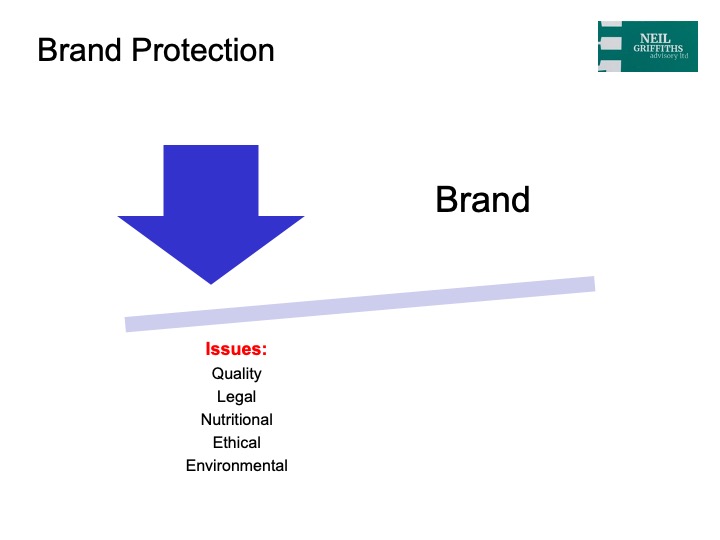 Brand Protection

NEIL GRIFFITHS advisory ltd

Brand

Issues:
Quality
Legal
Nutritional
Ethical
Environmental